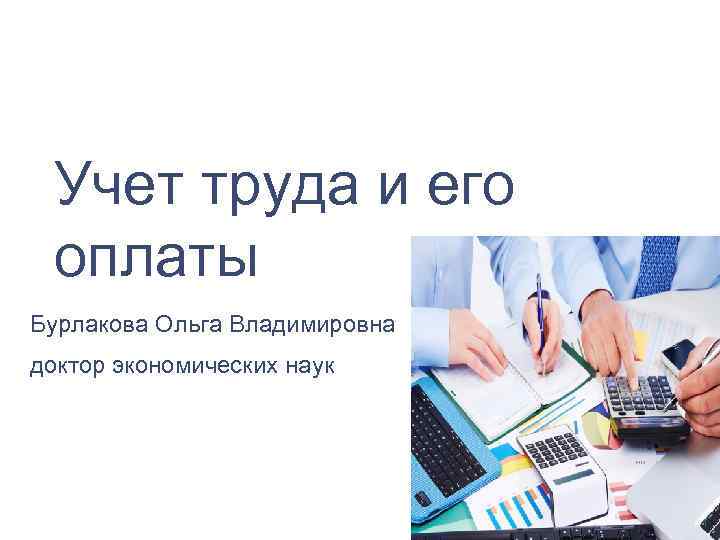 Учет труда и его оплаты

Бурлакова Ольга Владимировна

доктор экономических наук